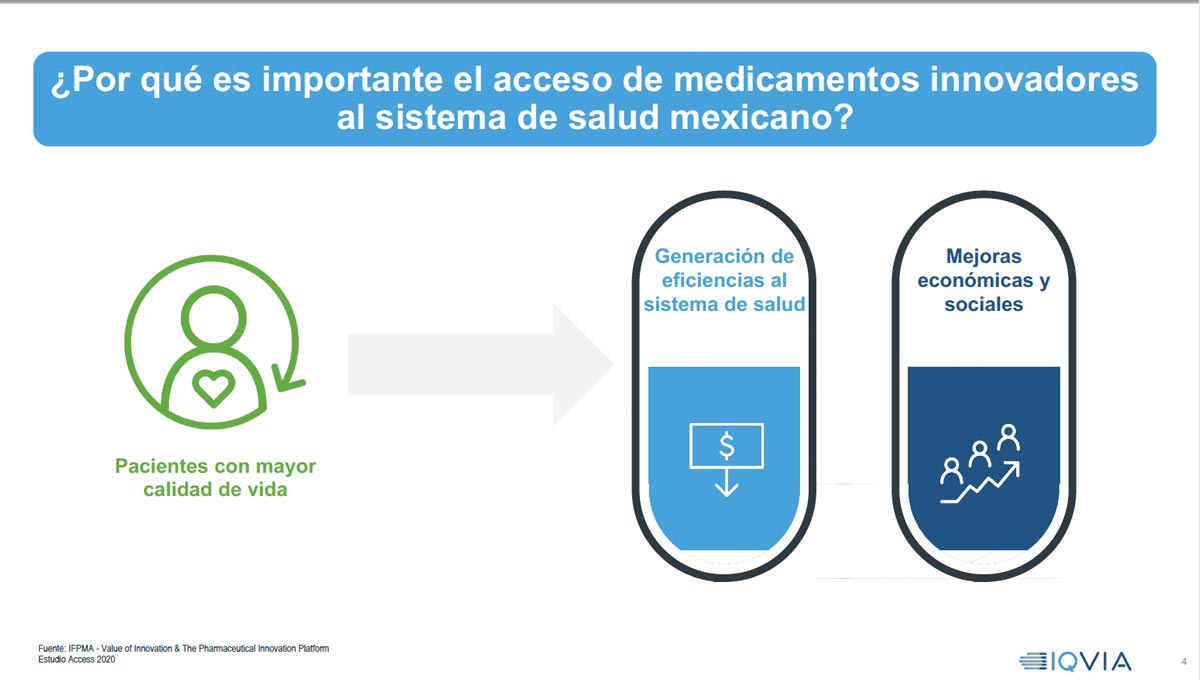 ¿Por qué es importante el acceso de medicamentos innovadores al sistema de salud mexicano?

Pacientes con mayor calidad de vida

Generación de eficiencias al sistema de salud

$

Mejoras económicas y sociales

Fuente: IFPMA - Value of Innovation & The Pharmaceutical Innovation Platform
Estudio Access 2020

IQVIA

4